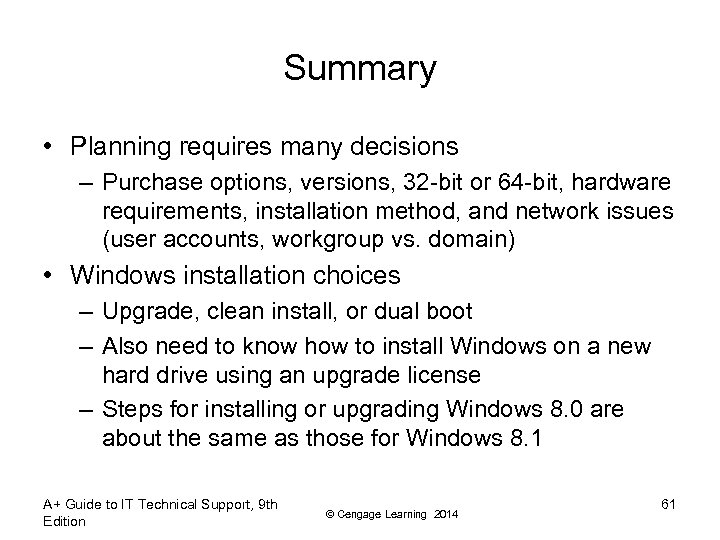 Summary

• Planning requires many decisions
– Purchase options, versions, 32-bit or 64-bit, hardware requirements, installation method, and network issues (user accounts, workgroup vs. domain)

• Windows installation choices
– Upgrade, clean install, or dual boot
– Also need to know how to install Windows on a new hard drive using an upgrade license
– Steps for installing or upgrading Windows 8.0 are about the same as those for Windows 8.1

A+ Guide to IT Technical Support, 9th Edition

© Cengage Learning 2014

61